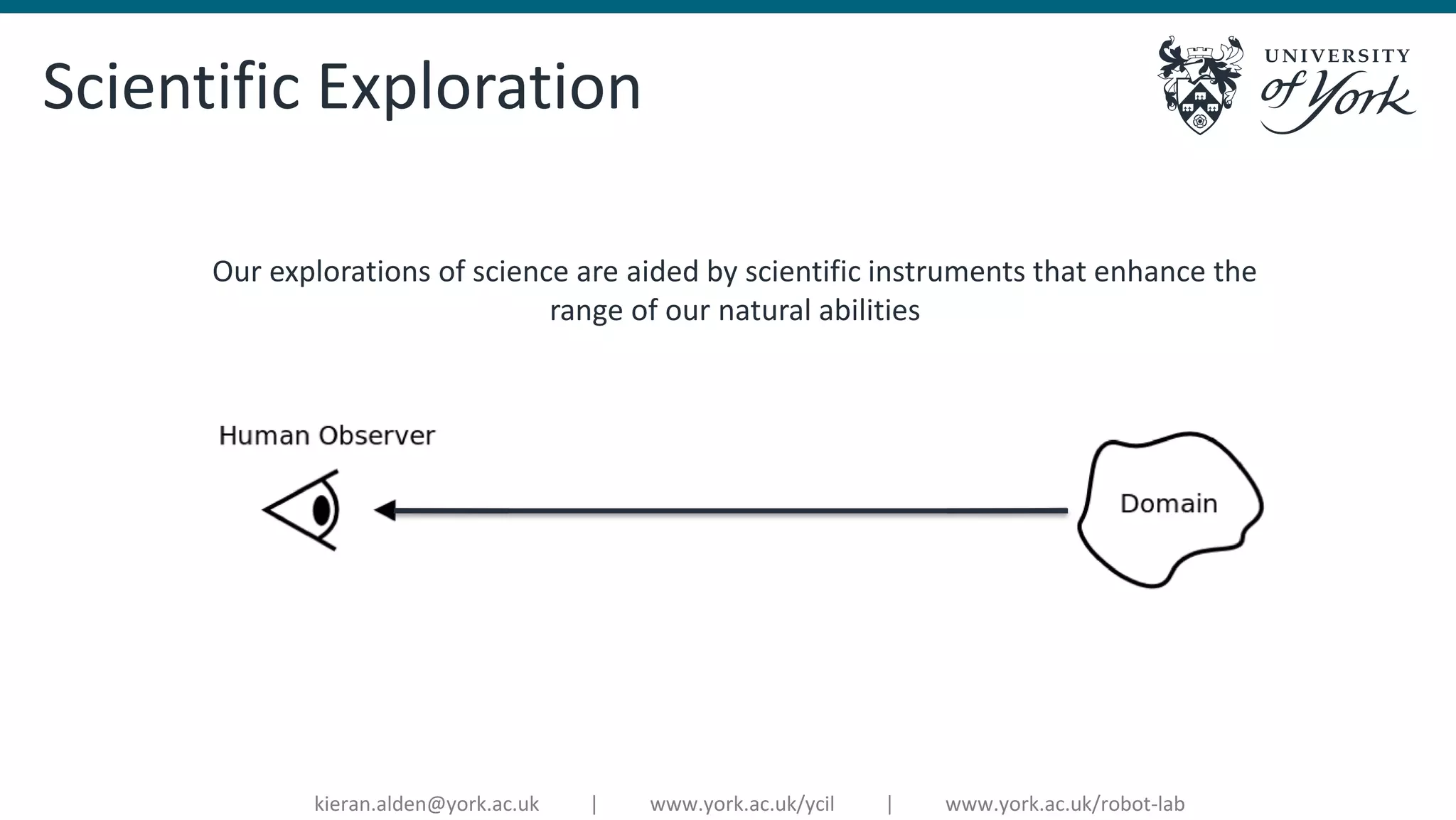 Scientific Exploration

UNIVERSITY of York

Our explorations of science are aided by scientific instruments that enhance the range of our natural abilities

Human Observer

Domain

kieran.alden@york.ac.uk | www.york.ac.uk/ycil | www.york.ac.uk/robot-lab